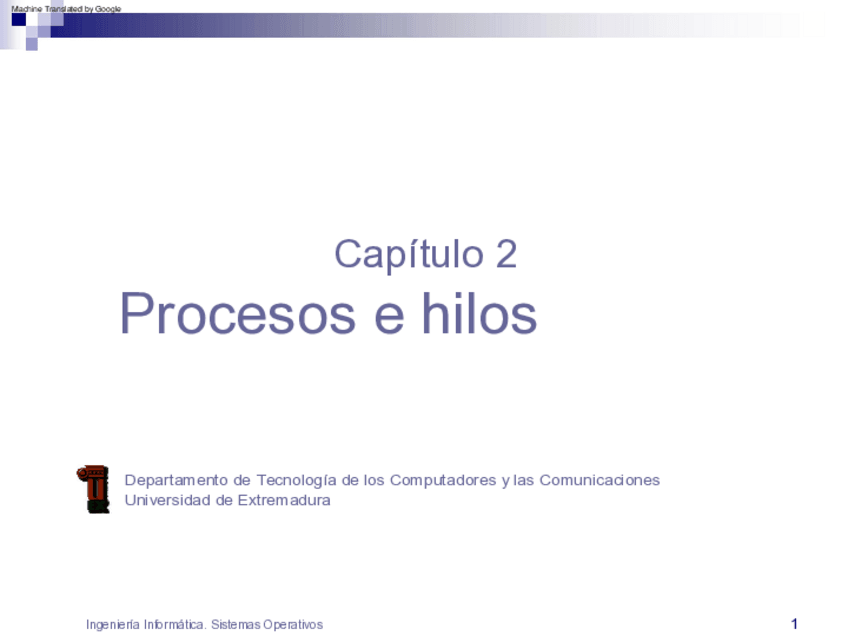 Machine Translated by Google

Capítulo 2

Procesos e hilos

Departamento de Tecnología de los Computadores y las Comunicaciones
Universidad de Extremadura

Ingeniería Informática. Sistemas Operativos

1